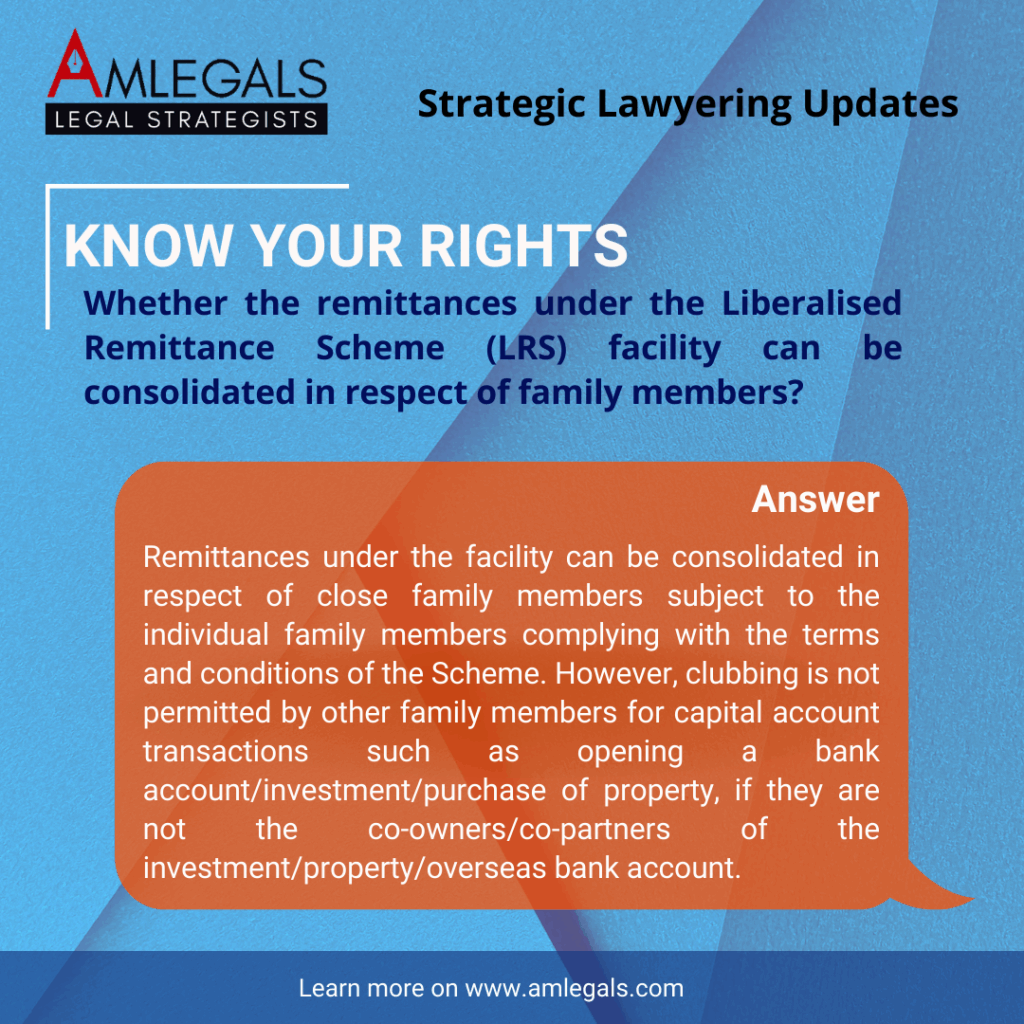 AMLEGALS
LEGAL STRATEGISTS

Strategic Lawyering Updates

KNOW YOUR RIGHTS

Whether the remittances under the Liberalised Remittance Scheme (LRS) facility can be consolidated in respect of family members?

Answer

Remittances under the facility can be consolidated in respect of close family members subject to the individual family members complying with the terms and conditions of the Scheme. However, clubbing is not permitted by other family members for capital account transactions such as opening a bank account/investment/purchase of property, if they are not the co-owners/co-partners of the investment/property/overseas bank account.

Learn more on www.amlegals.com